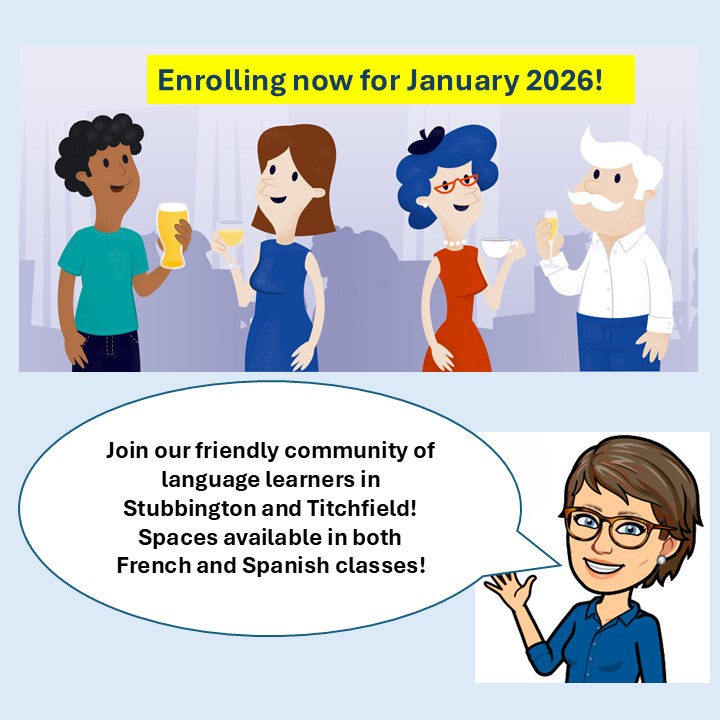 Enrolling now for January 2026!

Join our friendly community of language learners in Stubbington and Titchfield! Spaces available in both French and Spanish classes!